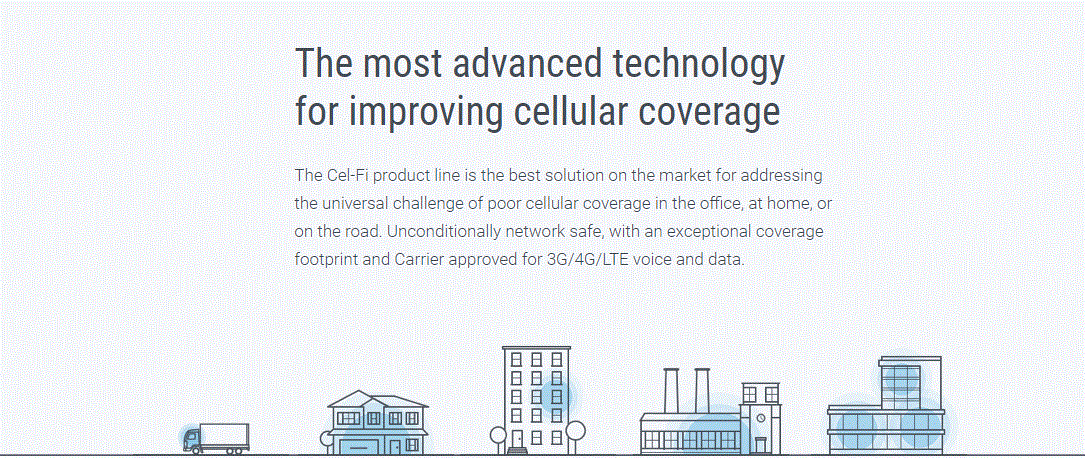 The most advanced technology for improving cellular coverage

The Cel-Fi product line is the best solution on the market for addressing the universal challenge of poor cellular coverage in the office, at home, or on the road. Unconditionally network safe, with an exceptional coverage footprint and Carrier approved for 3G/4G/LTE voice and data.